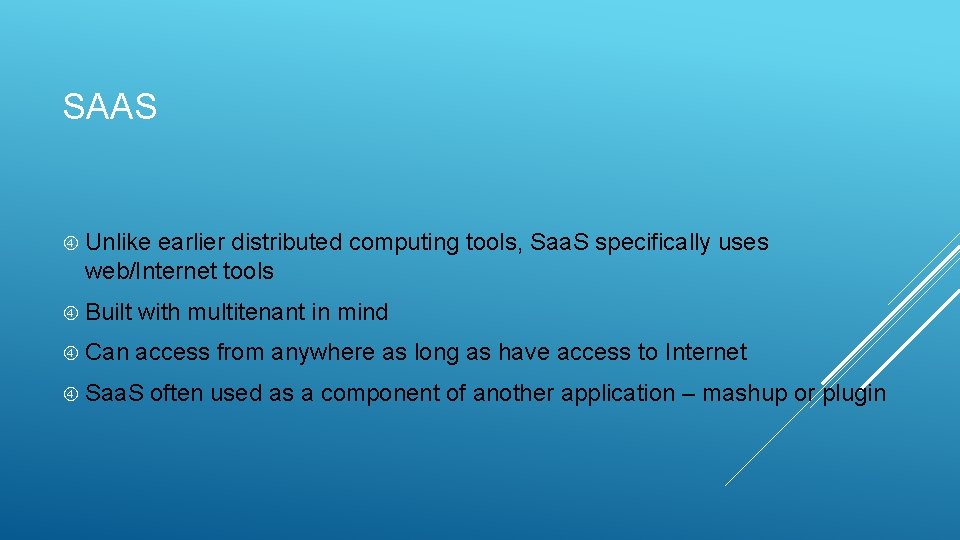 SAAS

Unlike earlier distributed computing tools, Saa.S specifically uses web/Internet tools

Built with multitenant in mind

Can access from anywhere as long as have access to Internet

Saa.S often used as a component of another application – mashup or plugin